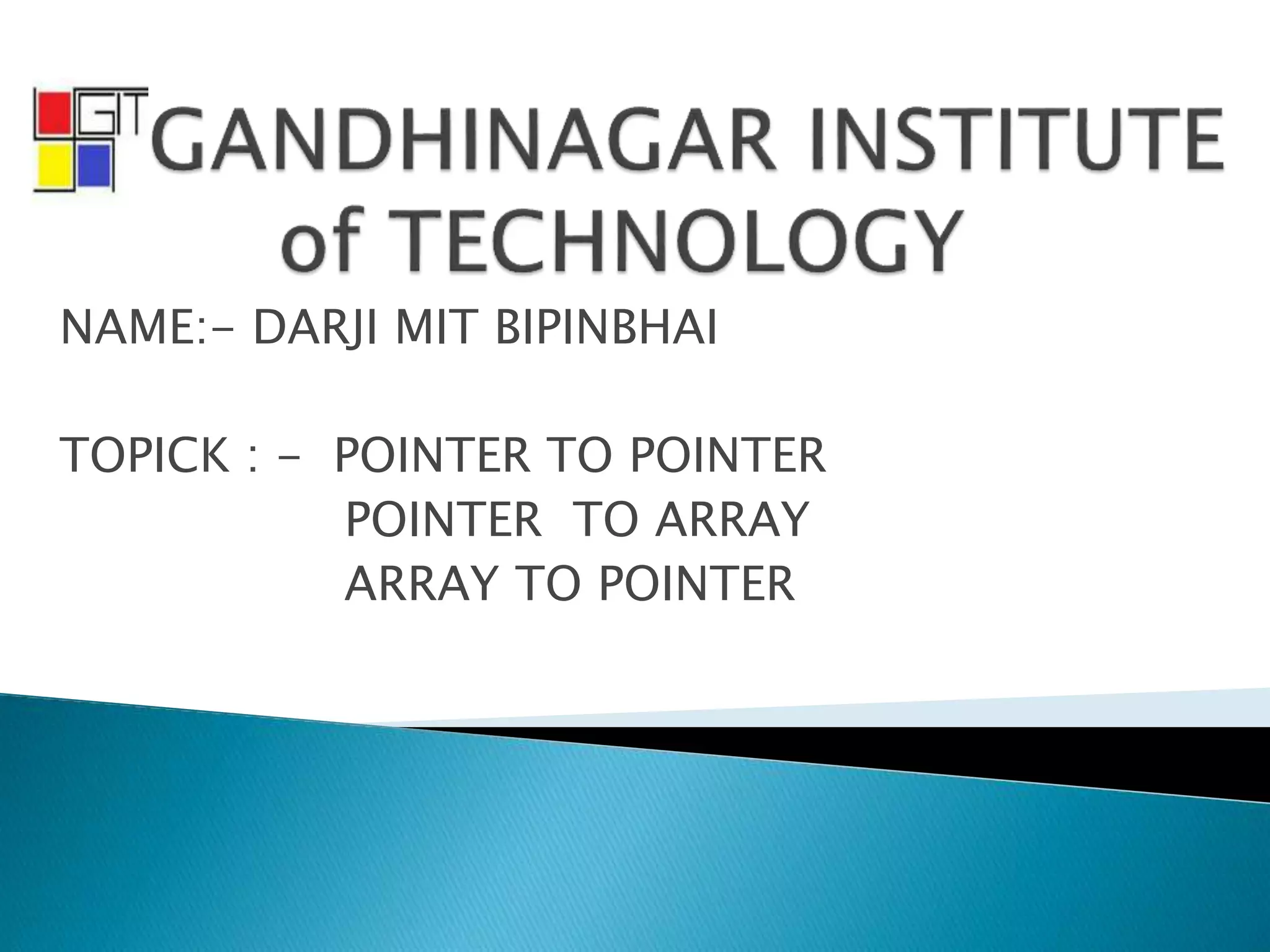 GIT GANDHINAGAR INSTITUTE of TECHNOLOGY

NAME:- DARJI MIT BIPINBHAI

TOPICK : - POINTER TO POINTER
POINTER TO ARRAY
ARRAY TO POINTER